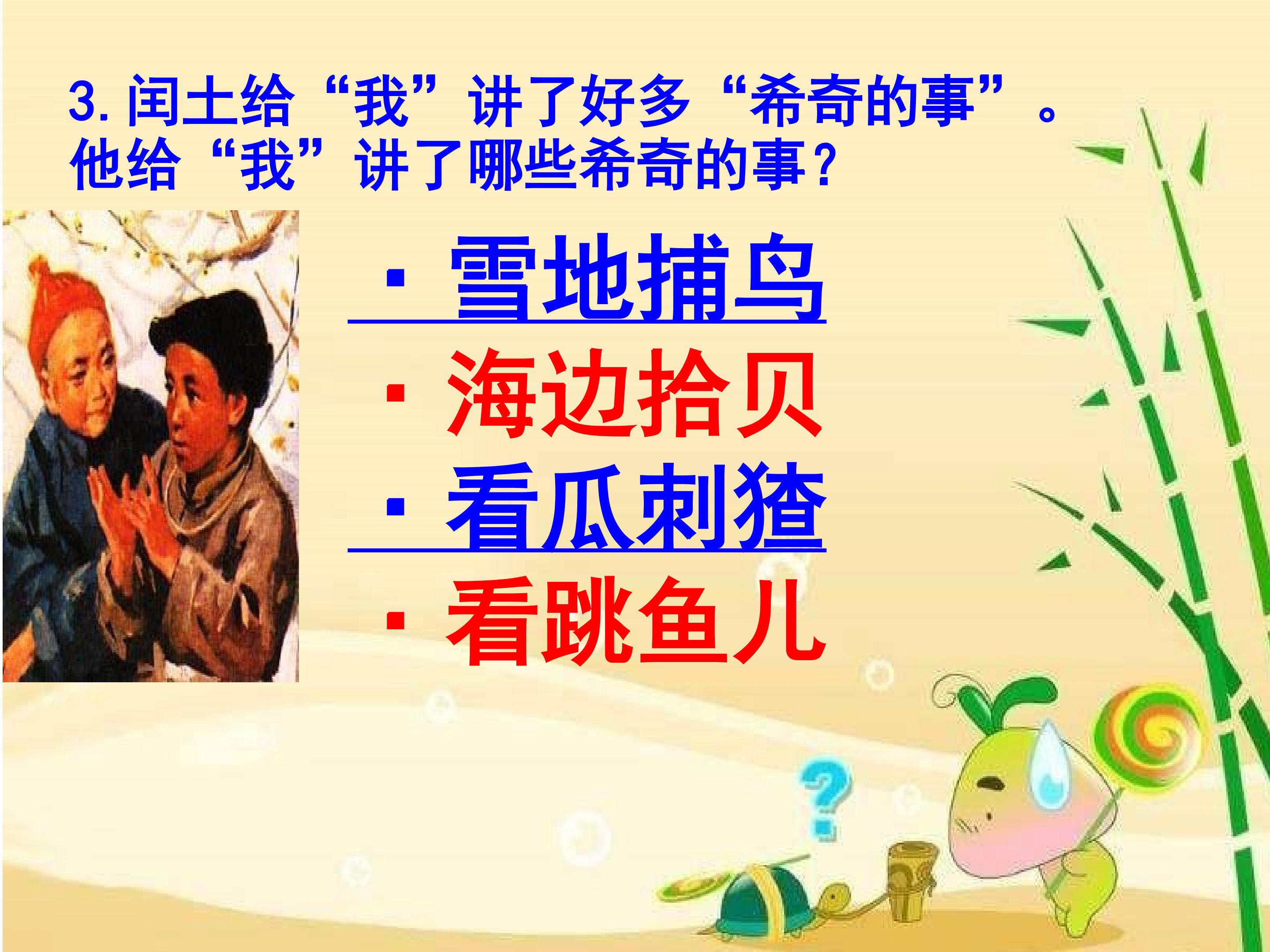 3.闰土给“我”讲了好多“希奇的事”。他给“我”讲了哪些希奇的事?

• 雪地捕鸟
• 海边拾贝
• 看瓜刺猹
• 看跳鱼儿